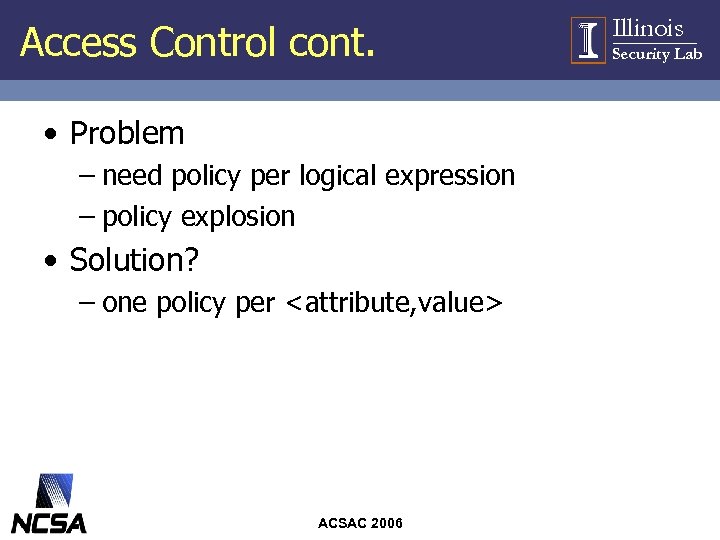 Access Control cont.

Illinois
Security Lab

• Problem
– need policy per logical expression
– policy explosion
• Solution?
– one policy per <attribute,value>

NCSA

ACSAC 2006